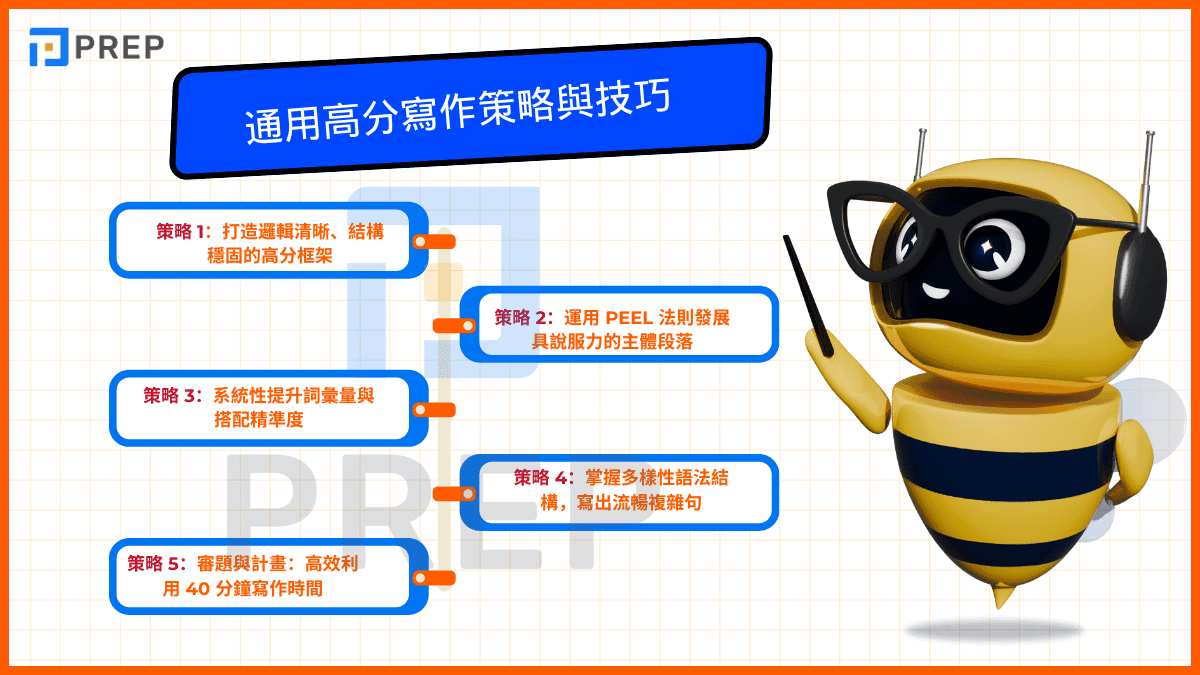 PREP

通用高分寫作策略與技巧

策略 1：打造邏輯清晰、結構穩固的高分框架

策略 2：運用 PEEL 法則發展具說服力的主體段落

策略 3：系統性提升詞彙量與搭配精準度

策略 4：掌握多樣性語法結構，寫出流暢複雜句

策略 5：審題與計畫：高效利用 40 分鐘寫作時間

PREP